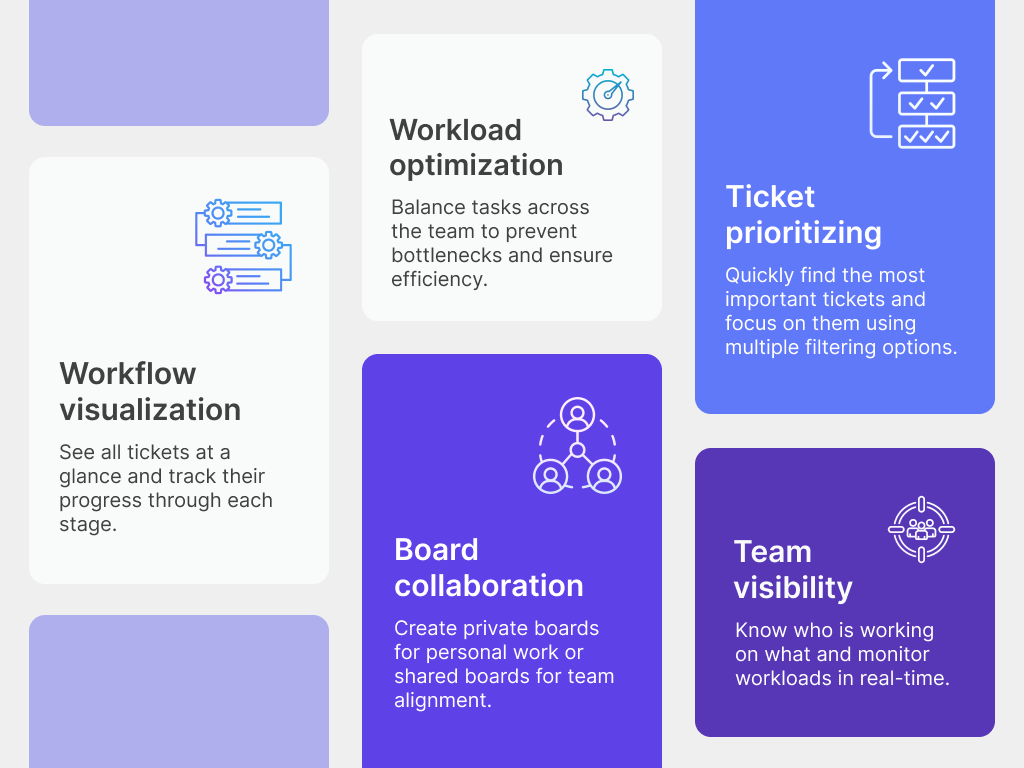 Workflow visualization

See all tickets at a glance and track their progress through each stage.

Workload optimization

Balance tasks across the team to prevent bottlenecks and ensure efficiency.

Board collaboration

Create private boards for personal work or shared boards for team alignment.

Ticket prioritizing

Quickly find the most important tickets and focus on them using multiple filtering options.

Team visibility

Know who is working on what and monitor workloads in real-time.